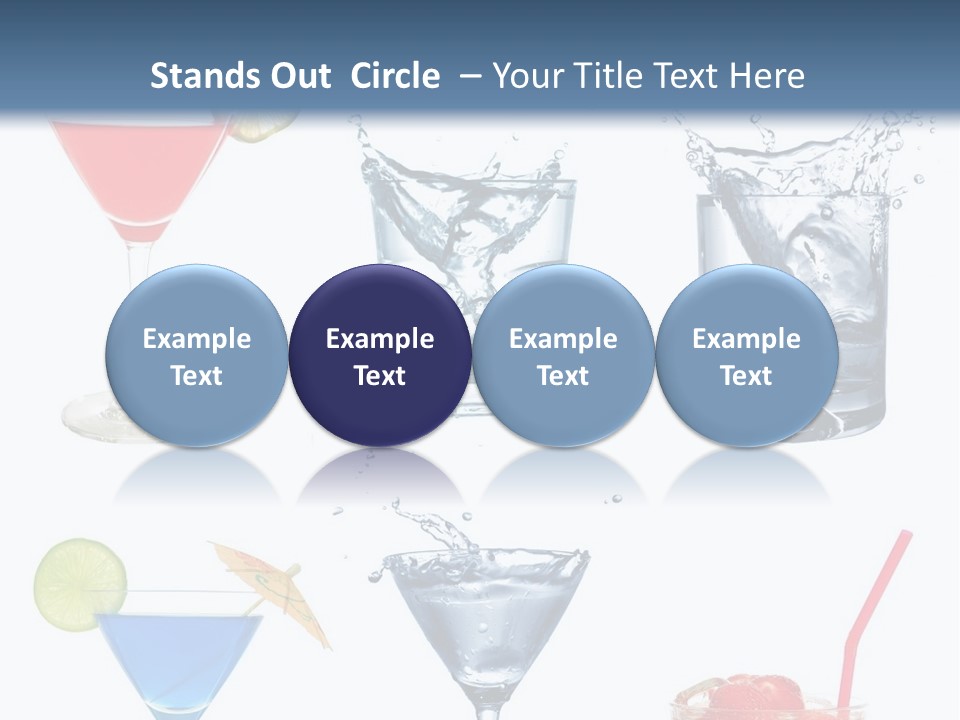 Stands Out Circle – Your Title Text Here

Example Text

Example Text

Example Text

Example Text